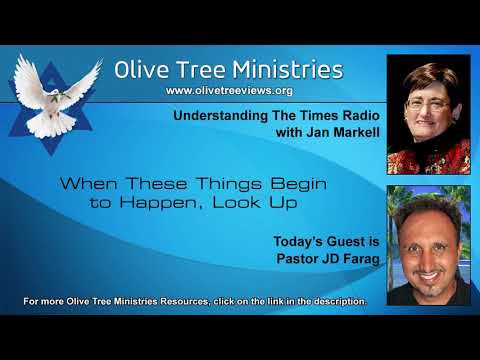 Olive Tree Ministries
www.olivetreeviews.org

Understanding The Times Radio with Jan Markell

When These Things Begin to Happen, Look Up

Today's Guest is Pastor JD Farag

For more Olive Tree Ministries Resources, click on the link in the description.